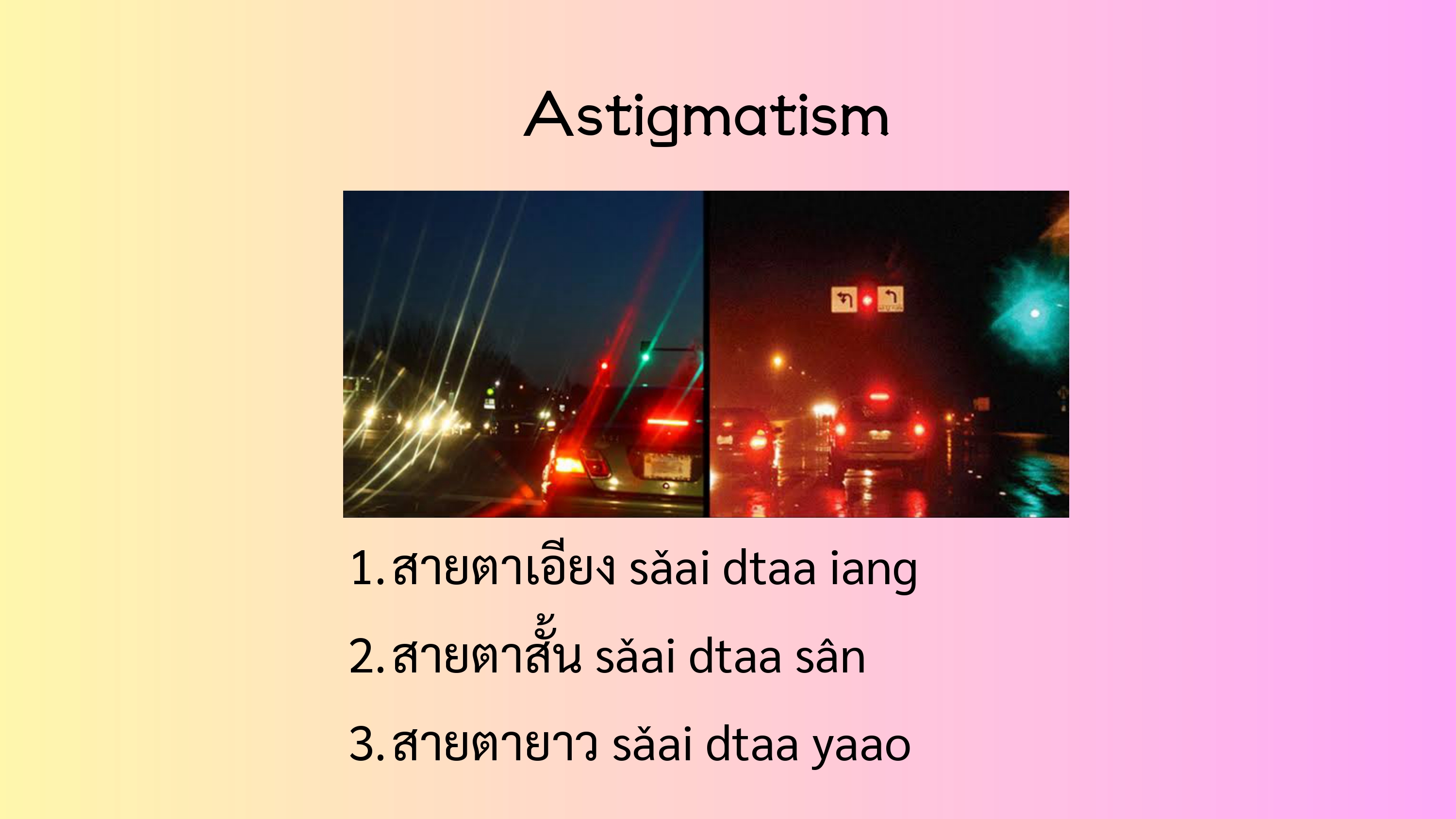 Astigmatism

1. สายตาเอียง sǎai dtaa iang

2. สายตาสั้น sǎai dtaa sân

3. สายตายาว sǎai dtaa yaao